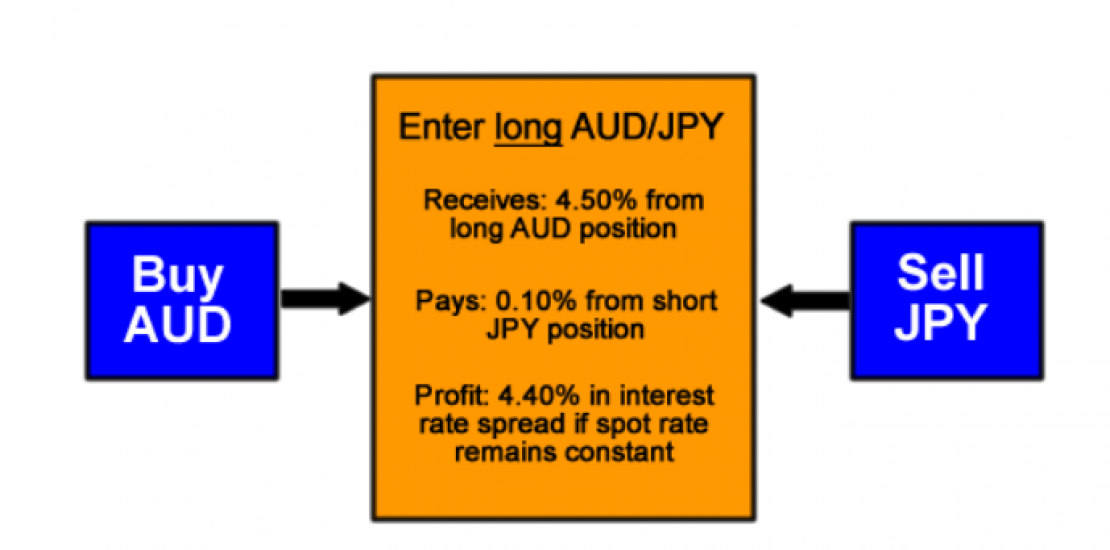 Buy AUD

Enter long AUD/JPY

Receives: 4.50% from long AUD position

Pays: 0.10% from short JPY position

Profit: 4.40% in interest rate spread if spot rate remains constant

Sell JPY